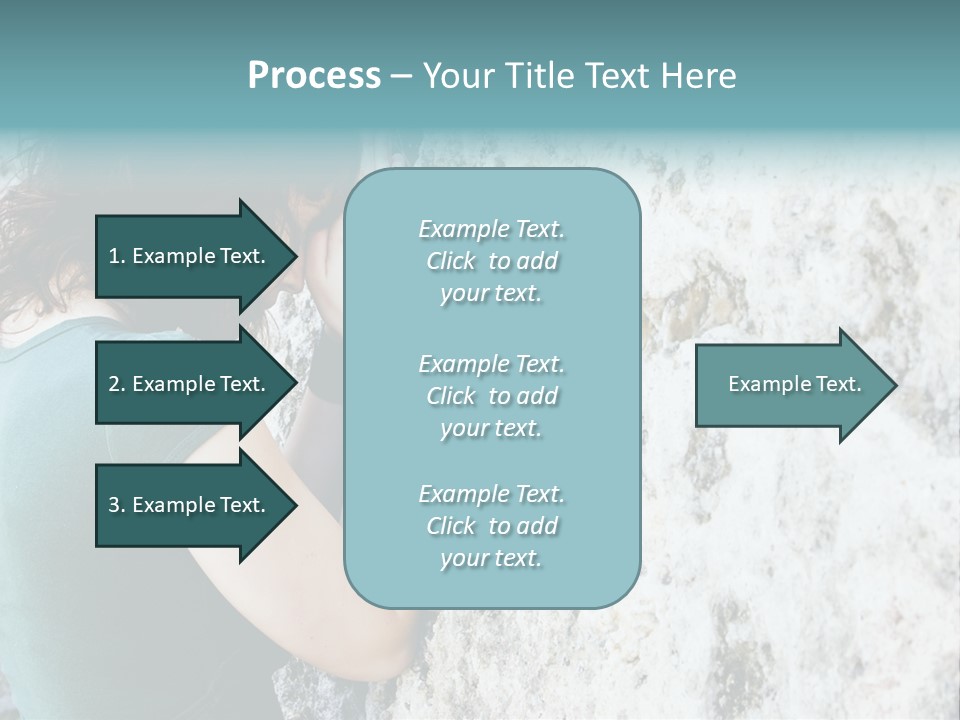 Process – Your Title Text Here

1. Example Text.

2. Example Text.

3. Example Text.

Example Text. Click to add your text.

Example Text. Click to add your text.

Example Text. Click to add your text.

Example Text.